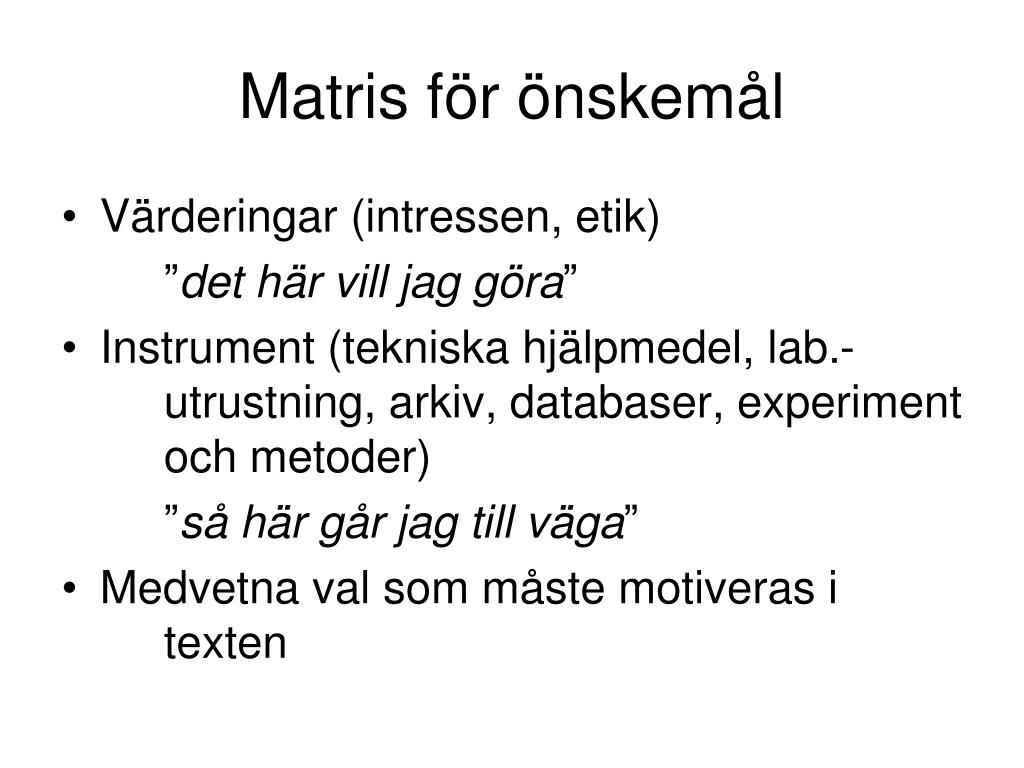 Matris för önskemål

• Värderingar (intressen, etik)
”det här vill jag göra”
• Instrument (tekniska hjälpmedel, lab.-utrustning, arkiv, databaser, experiment och metoder)
”så här går jag till väga”
• Medvetna val som måste motiveras i texten